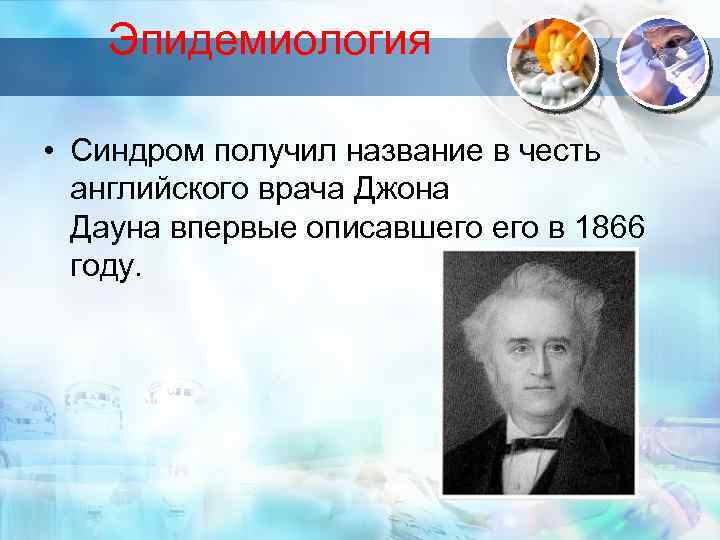 Эпидемиология

• Синдром получил название в честь английского врача Джона Дауна впервые описавшего его в 1866 году.